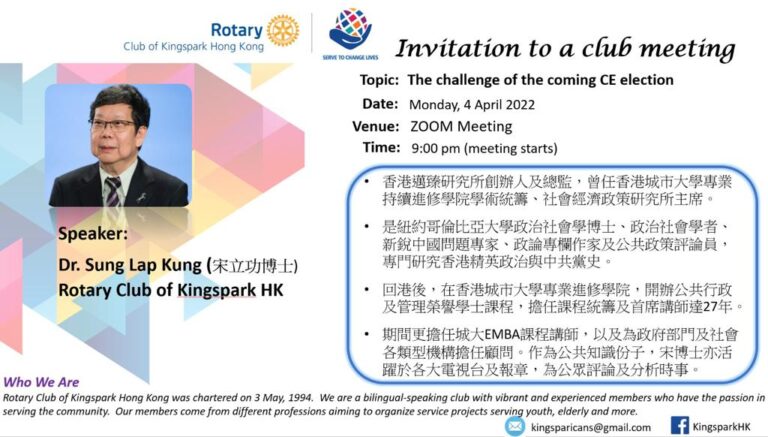 Rotary
Club of Kingspark Hong Kong

SERVE TO CHANGE LIVES

Invitation to a club meeting

Topic: The challenge of the coming CE election
Date: Monday, 4 April 2022
Venue: ZOOM Meeting
Time: 9:00 pm (meeting starts)

Speaker:
Dr. Sung Lap Kung (宋立功博士)
Rotary Club of Kingspark HK

• 香港邁臻研究所創辦人及總監，曾任香港城市大學專業持續進修學院學術統籌、社會經濟政策研究所主席。

• 是紐約哥倫比亞大學政治社會學博士、政治社會學者、新銳中國問題專家、政論專欄作家及公共政策評論員，專門研究香港精英政治與中共黨史。

• 回港後，在香港城市大學專業進修學院，開辦公共行政及管理榮譽學士課程，擔任課程統籌及首席講師達27年。

• 期間更擔任城大EMBA課程講師，以及為政府部門及社會各類型機構擔任顧問。作為公共知識份子，宋博士亦活躍於各大電視台及報章，為公眾評論及分析時事。

Who We Are
Rotary Club of Kingspark Hong Kong was chartered on 3 May, 1994. We are a bilingual-speaking club with vibrant and experienced members who have the passion in serving the community. Our members come from different professions aiming to organize service projects serving youth, elderly and more.

kingsparicans@gmail.com
KingsparkHK